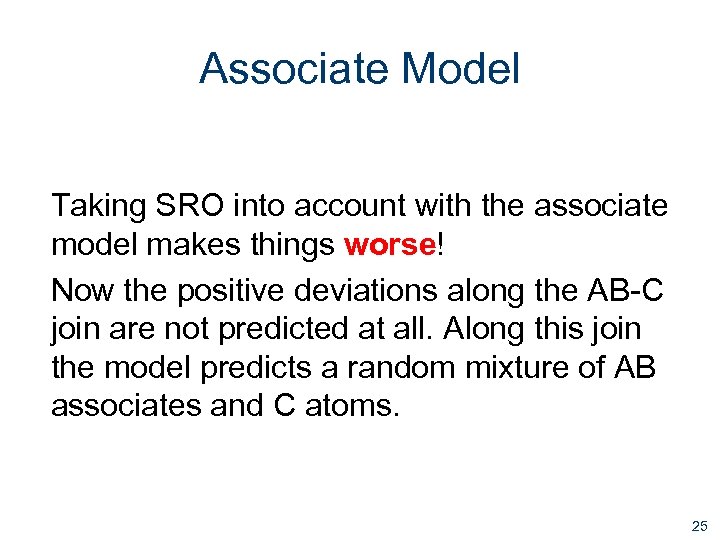 Associate Model

Taking SRO into account with the associate model makes things worse!

Now the positive deviations along the AB-C join are not predicted at all. Along this join the model predicts a random mixture of AB associates and C atoms.

25